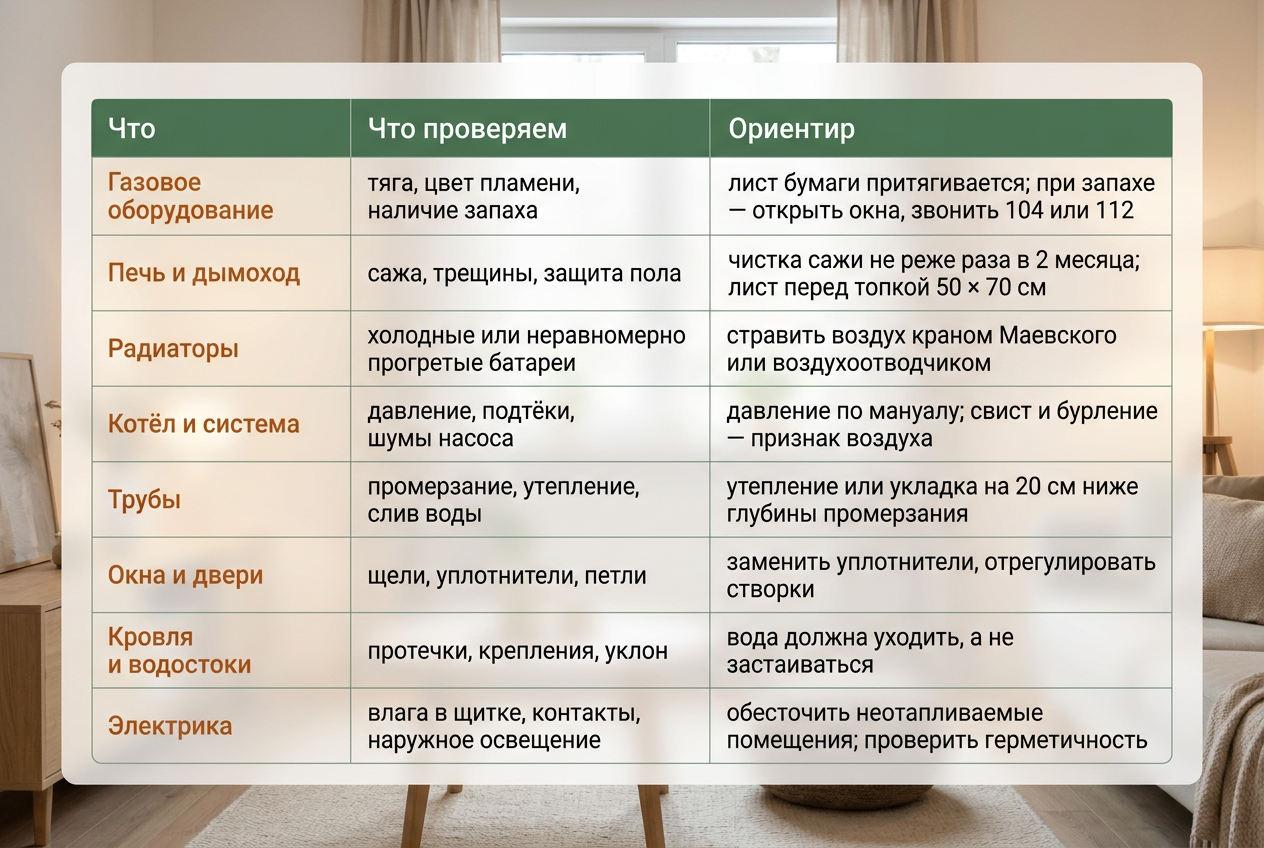 | Что | Что проверяем | Ориентир |
|---|---|---|
| Газовое оборудование | тяга, цвет пламени, наличие запаха | лист бумаги притягивается; при запахе — открыть окна, звонить 104 или 112 |
| Печь и дымоход | сажа, трещины, защита пола | чистка сажи не реже раза в 2 месяца; лист перед топкой 50 × 70 см |
| Радиаторы | холодные или неравномерно прогретые батареи | стравить воздух краном Маевского или воздухоотводчиком |
| Котёл и система | давление, подтёки, шумы насоса | давление по мануалу; свист и бурление — признак воздуха |
| Трубы | промерзание, утепление, слив воды | утепление или укладка на 20 см ниже глубины промерзания |
| Окна и двери | щели, уплотнители, петли | заменить уплотнители, отрегулировать створки |
| Кровля и водостоки | протечки, крепления, уклон | вода должна уходить, а не застаиваться |
| Электрика | влага в щитке, контакты, наружное освещение | обесточить неотапливаемые помещения; проверить герметичность |